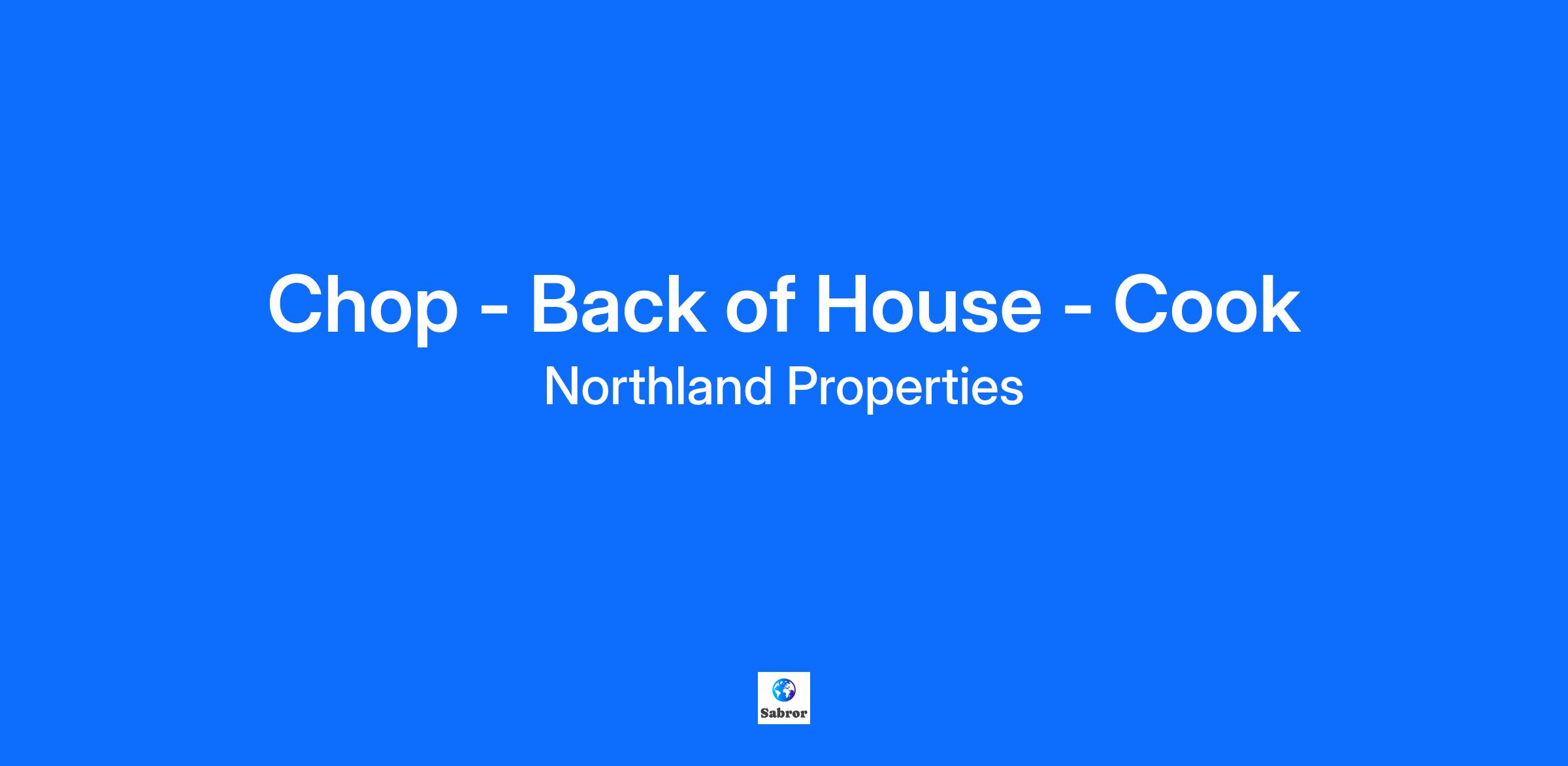 Chop - Back of House - Cook
Northland Properties

Sabror